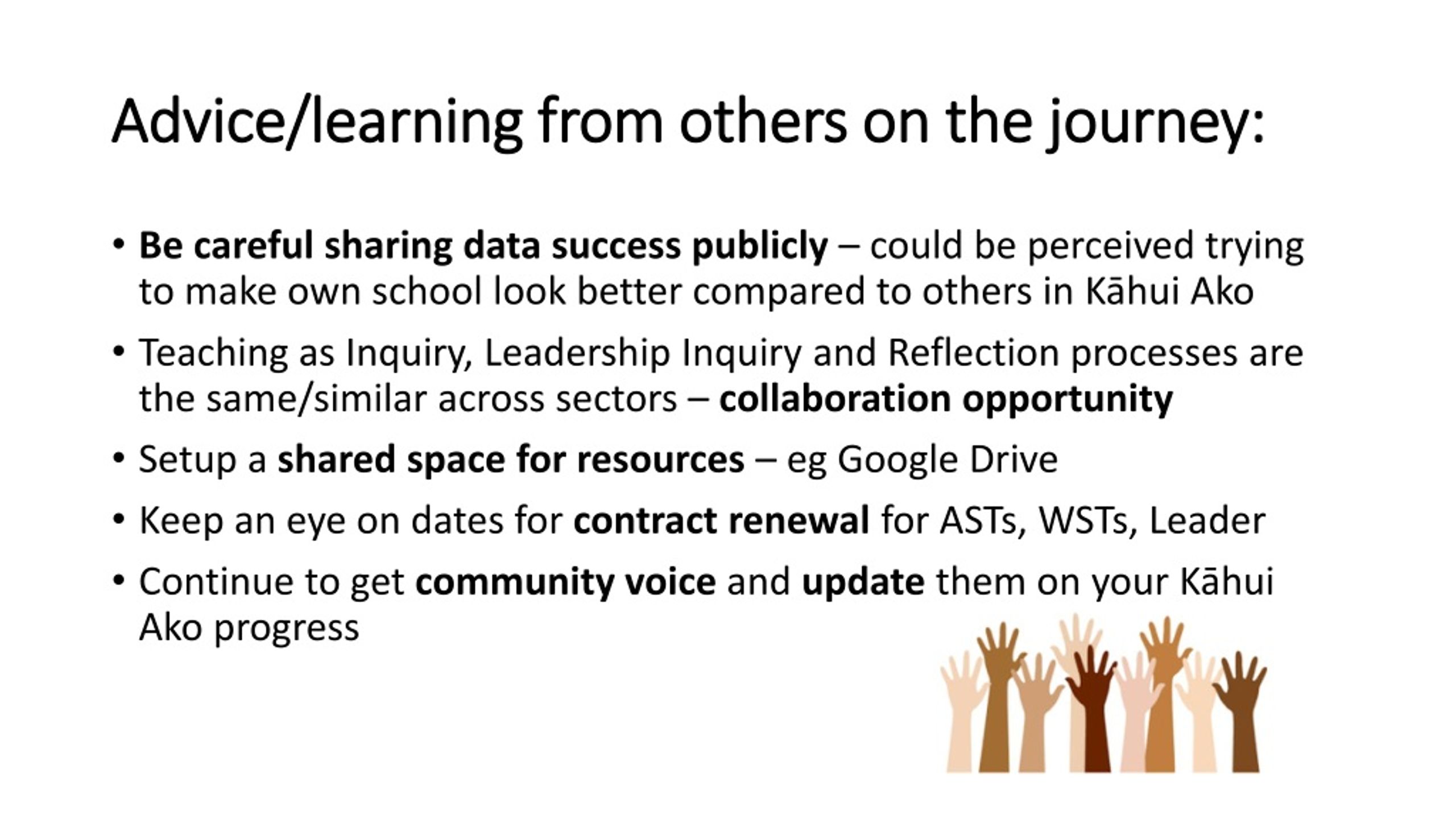 Advice/learning from others on the journey:

• Be careful sharing data success publicly – could be perceived trying to make own school look better compared to others in Kāhui Ako

• Teaching as Inquiry, Leadership Inquiry and Reflection processes are the same/similar across sectors – collaboration opportunity

• Setup a shared space for resources – eg Google Drive

• Keep an eye on dates for contract renewal for ASTs, WSTs, Leader

• Continue to get community voice and update them on your Kāhui Ako progress